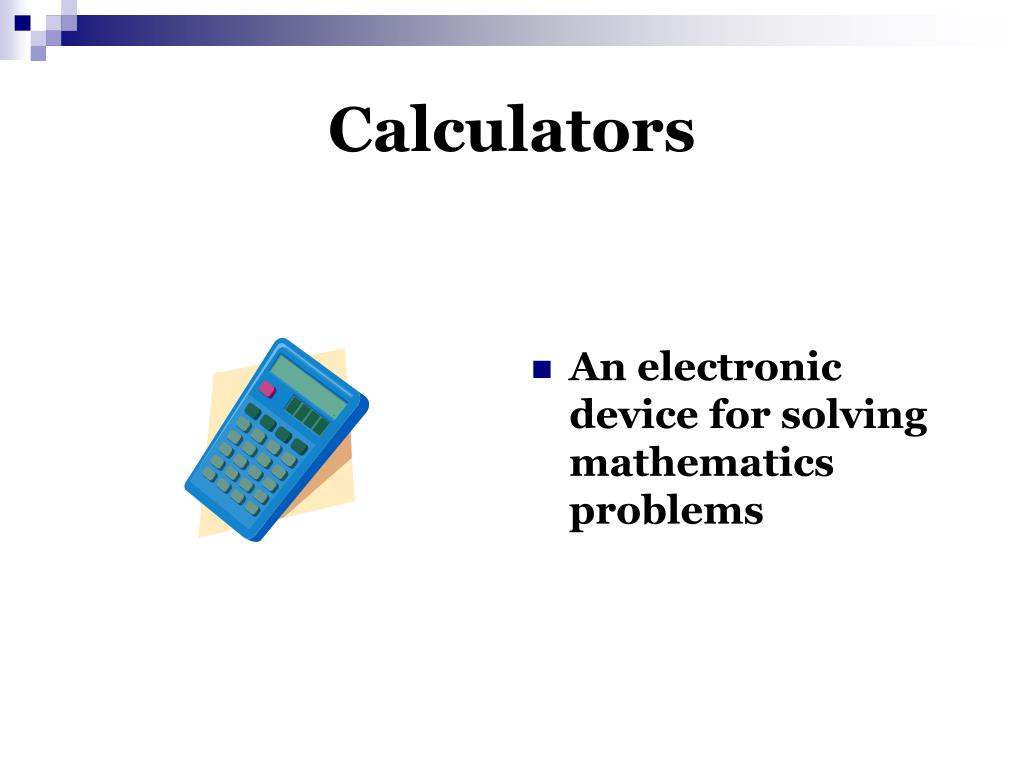 Calculators

An electronic device for solving mathematics problems